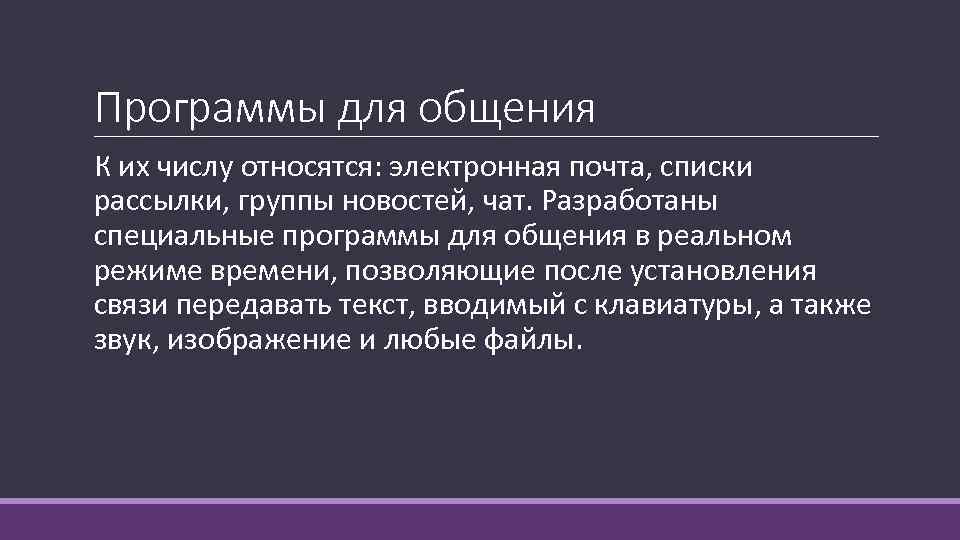 Программы для общения

К их числу относятся: электронная почта, списки рассылки, группы новостей, чат. Разработаны специальные программы для общения в реальном режиме времени, позволяющие после установления связи передавать текст, вводимый с клавиатуры, а также звук, изображение и любые файлы.